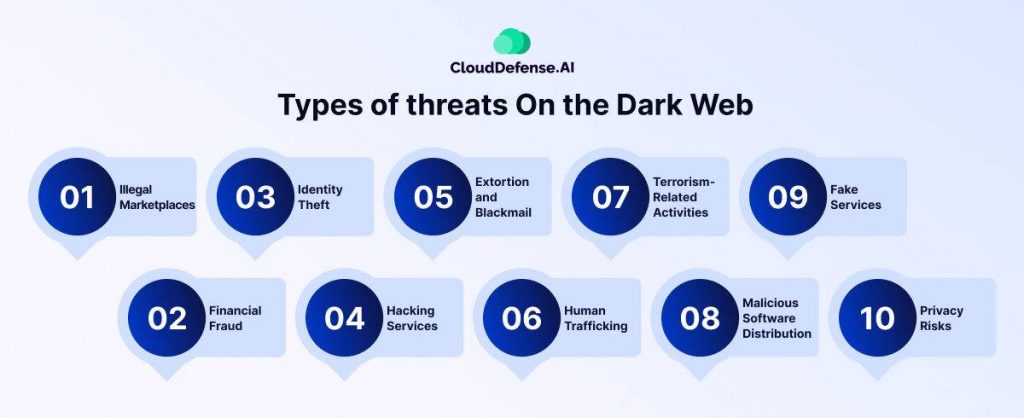 CloudDefense.AI

Types of threats On the Dark Web

01 Illegal Marketplaces

03 Identity Theft

05 Extortion and Blackmail

07 Terrorism-Related Activities

09 Fake Services

02 Financial Fraud

04 Hacking Services

06 Human Trafficking

08 Malicious Software Distribution

10 Privacy Risks